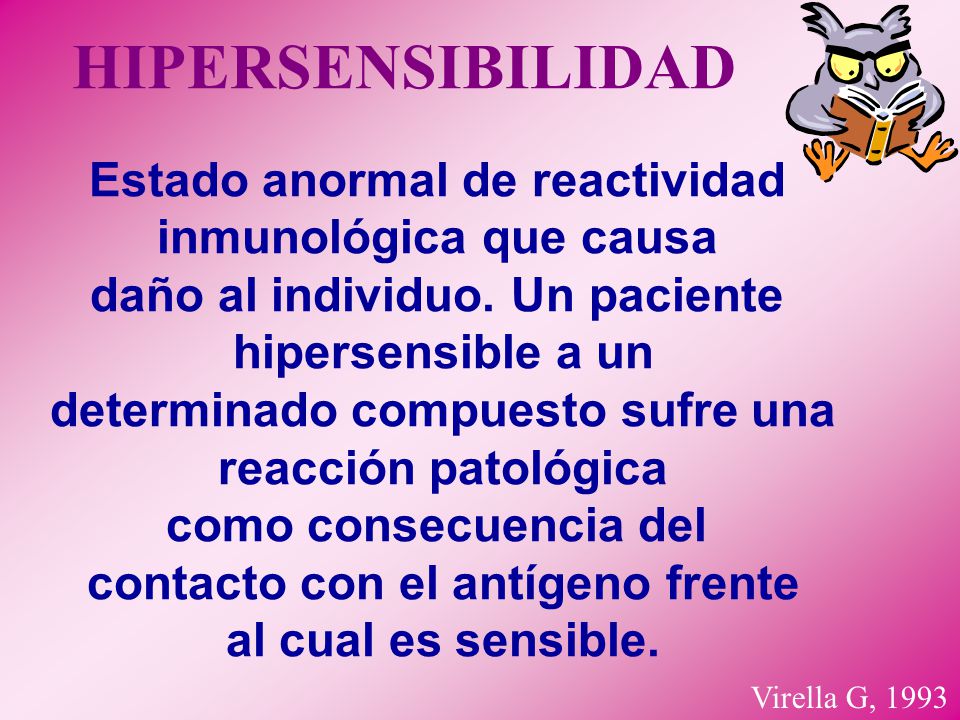 HIPERSENSIBILIDAD

Estado anormal de reactividad inmunológica que causa daño al individuo. Un paciente hipersensible a un determinado compuesto sufre una reacción patológica como consecuencia del contacto con el antígeno frente al cual es sensible.

Virella G, 1993